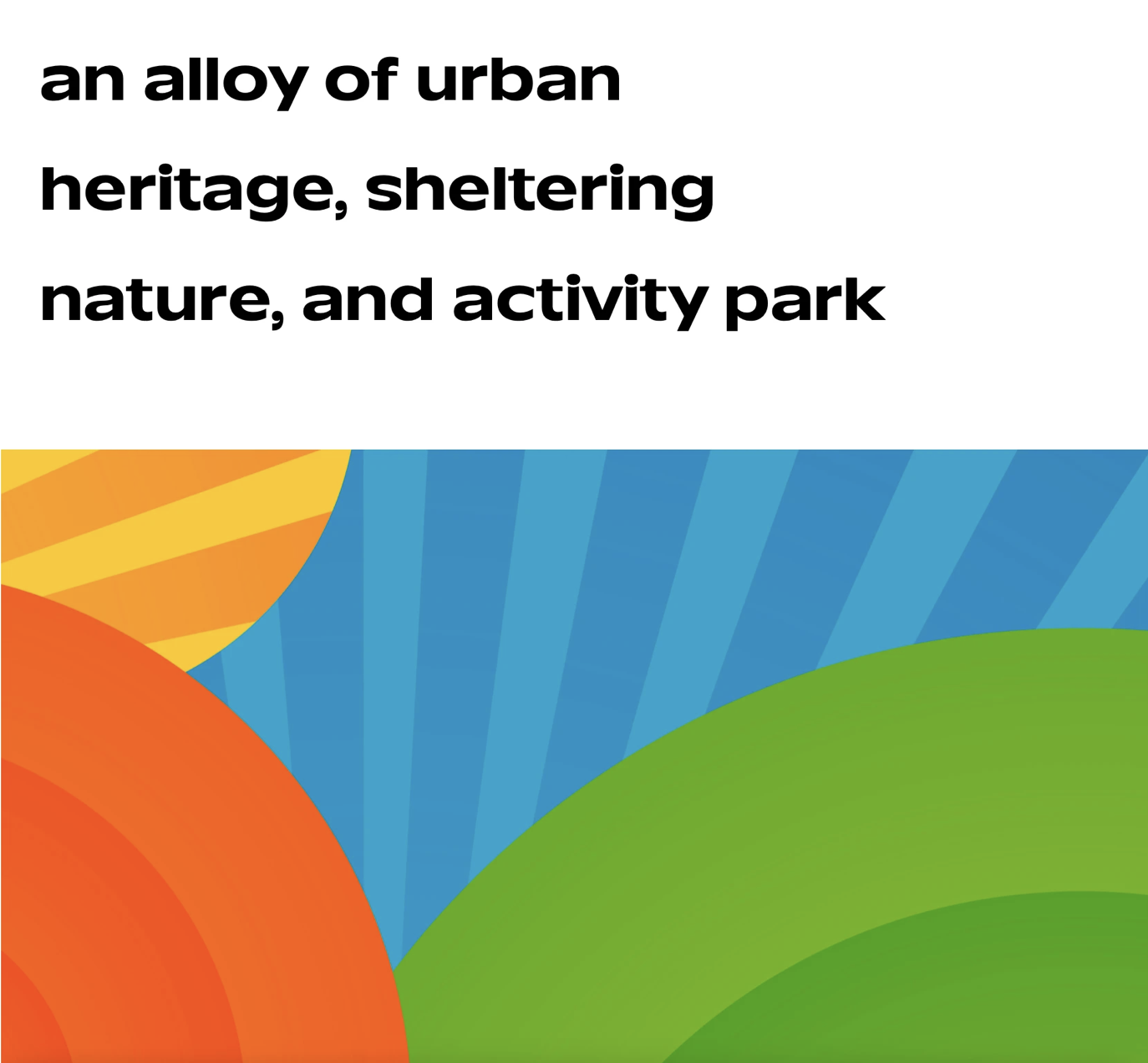 an alloy of urban heritage, sheltering nature, and activity park